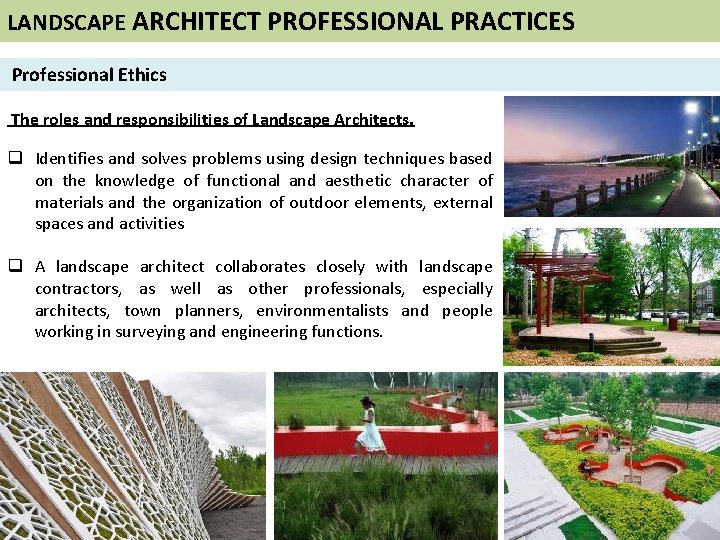 LANDSCAPE ARCHITECT PROFESSIONAL PRACTICES

Professional Ethics

The roles and responsibilities of Landscape Architects.

❑ Identifies and solves problems using design techniques based on the knowledge of functional and aesthetic character of materials and the organization of outdoor elements, external spaces and activities

❑ A landscape architect collaborates closely with landscape contractors, as well as other professionals, especially architects, town planners, environmentalists and people working in surveying and engineering functions.